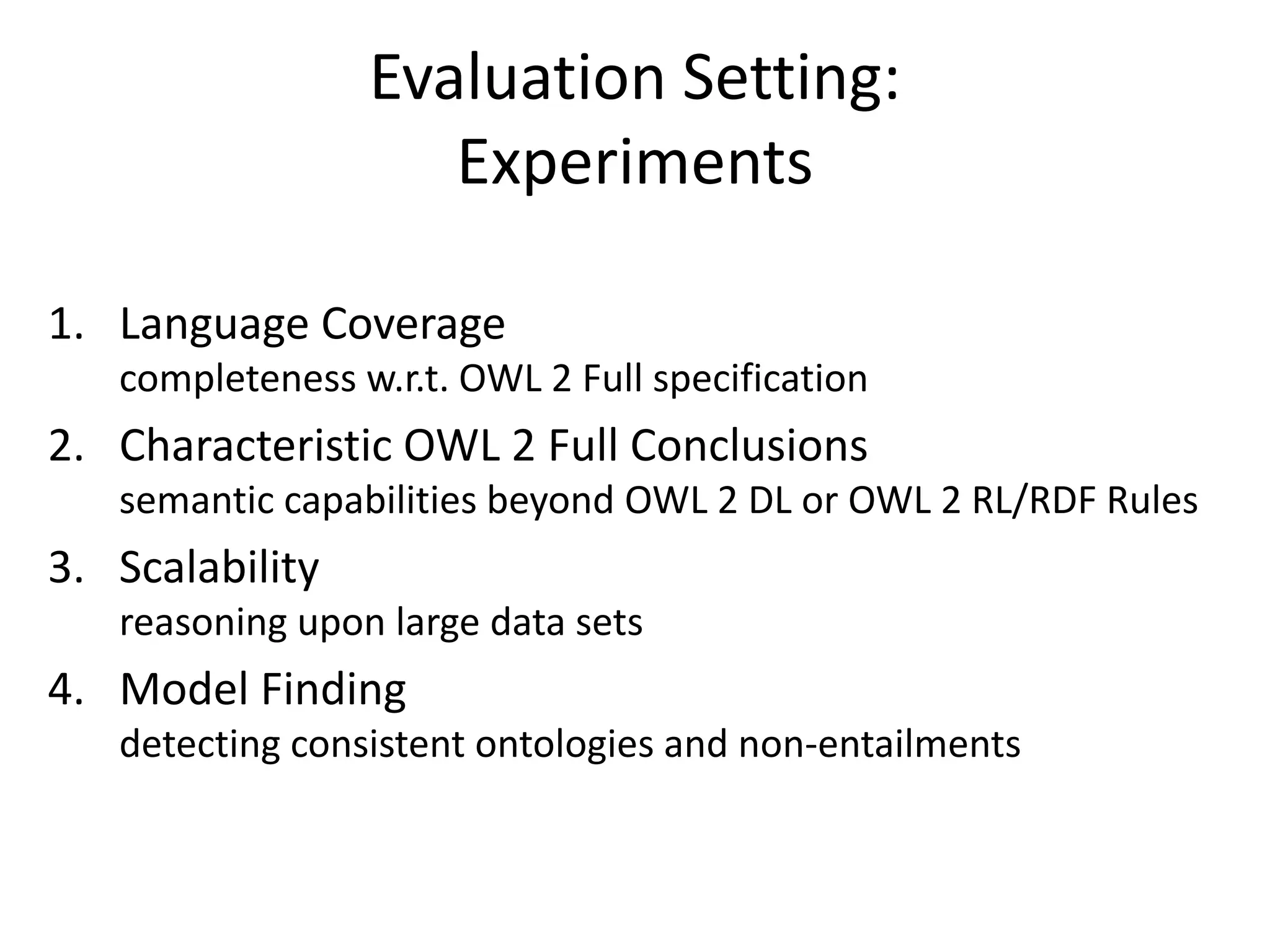 Evaluation Setting:
Experiments

1. Language Coverage
completeness w.r.t. OWL 2 Full specification

2. Characteristic OWL 2 Full Conclusions
semantic capabilities beyond OWL 2 DL or OWL 2 RL/RDF Rules

3. Scalability
reasoning upon large data sets

4. Model Finding
detecting consistent ontologies and non-entailments